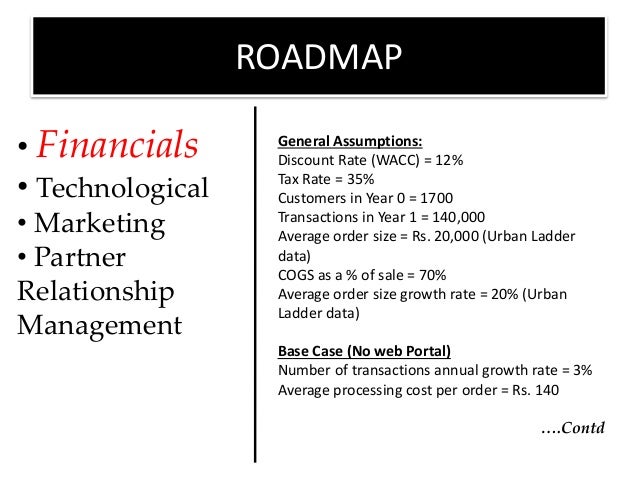 ROADMAP

• Financials
• Technological
• Marketing
• Partner Relationship Management

General Assumptions:
Discount Rate (WACC) = 12%
Tax Rate = 35%
Customers in Year 0 = 1700
Transactions in Year 1 = 140,000
Average order size = Rs. 20,000 (Urban Ladder data)
COGS as a % of sale = 70%
Average order size growth rate = 20% (Urban Ladder data)

Base Case (No web Portal)
Number of transactions annual growth rate = 3%
Average processing cost per order = Rs. 140

….Contd